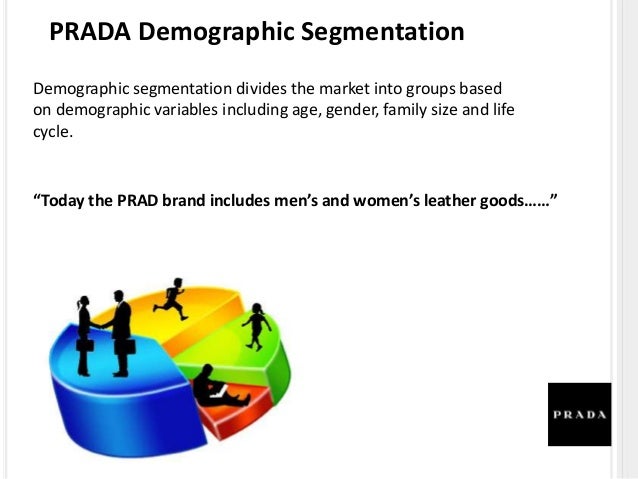 PRADA Demographic Segmentation

Demographic segmentation divides the market into groups based on demographic variables including age, gender, family size and life cycle.

“Today the PRAD brand includes men’s and women’s leather goods……”

PRADA